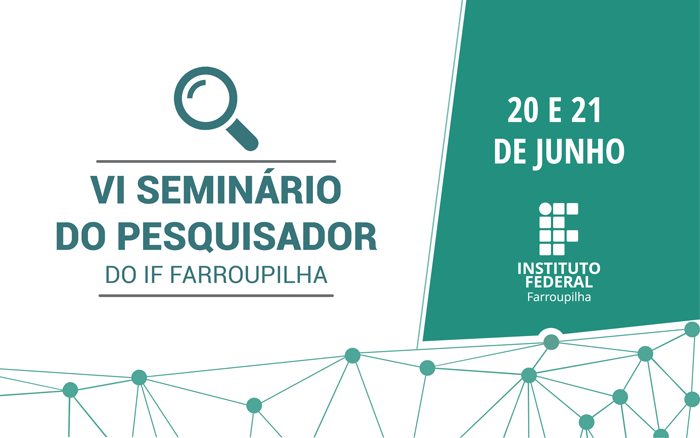 VI SEMINÁRIO DO PESQUISADOR
DO IF FARROUPILHA

20 E 21 DE JUNHO

INSTITUTO FEDERAL
Farroupilha